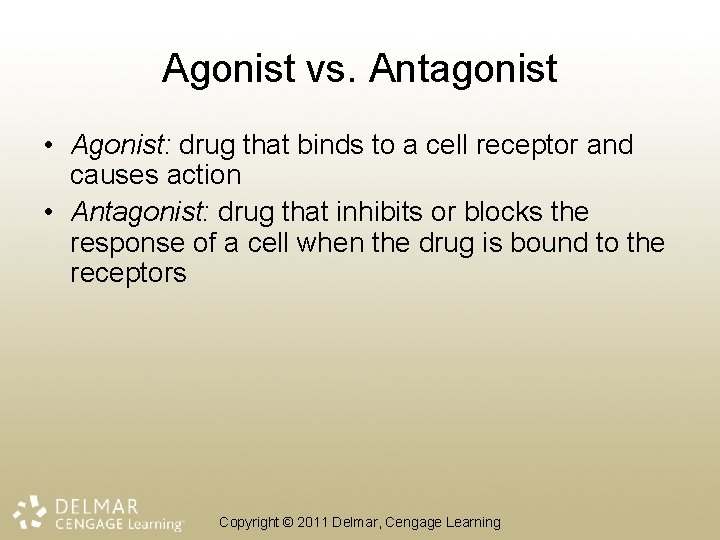 Agonist vs. Antagonist

• Agonist: drug that binds to a cell receptor and causes action
• Antagonist: drug that inhibits or blocks the response of a cell when the drug is bound to the receptors

DELMAR
CENGAGE Learning

Copyright © 2011 Delmar, Cengage Learning